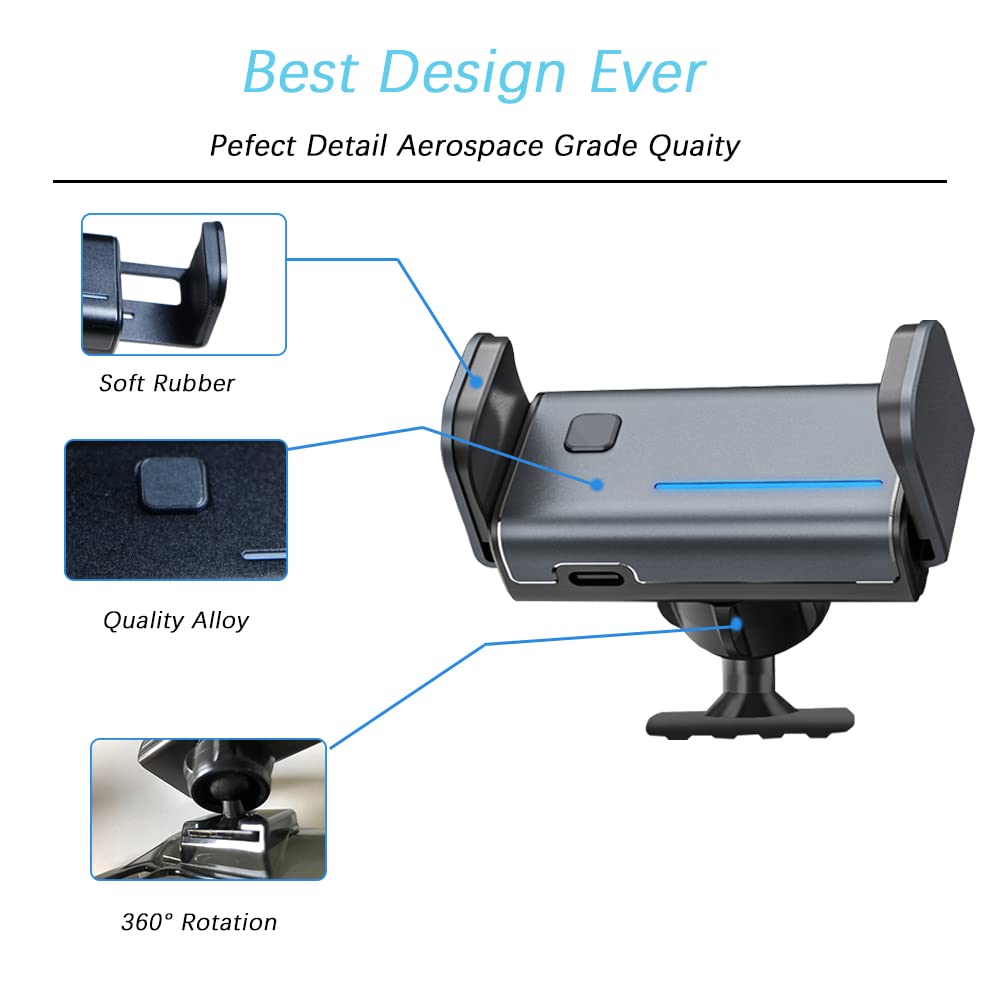 Best Design Ever

Pefect Detail Aerospace Grade Quaity

Soft Rubber

Quality Alloy

360° Rotation